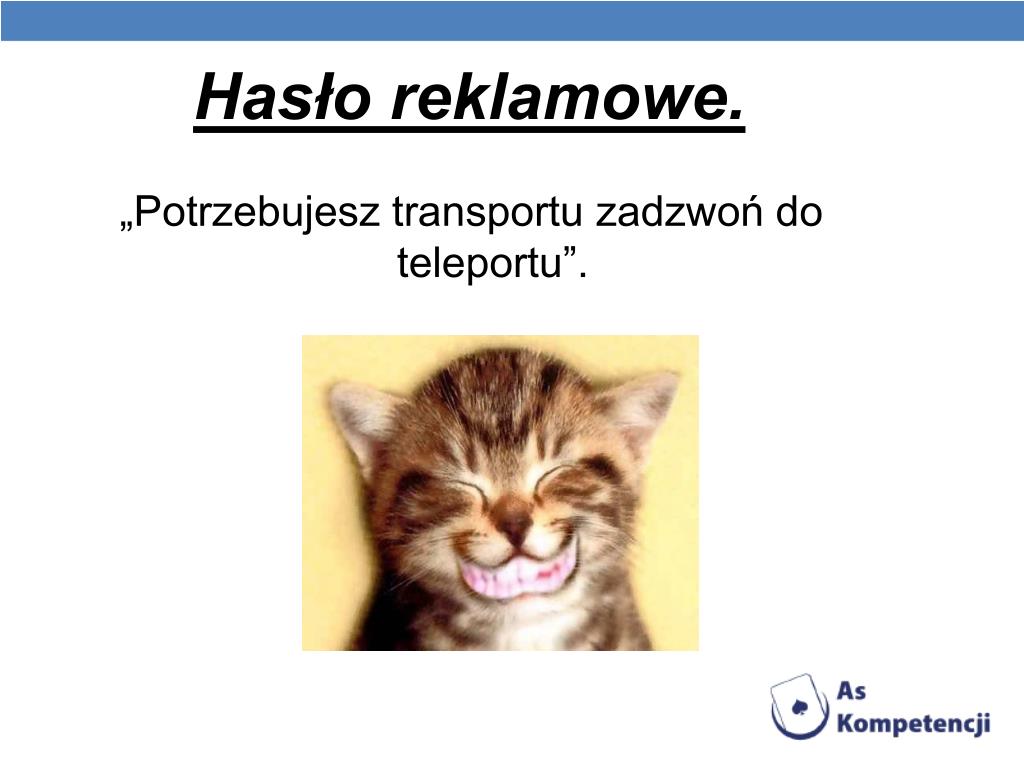 Hasło reklamowe.

„Potrzebujesz transportu zadzwoń do teleportu”.

As
Kompetencji